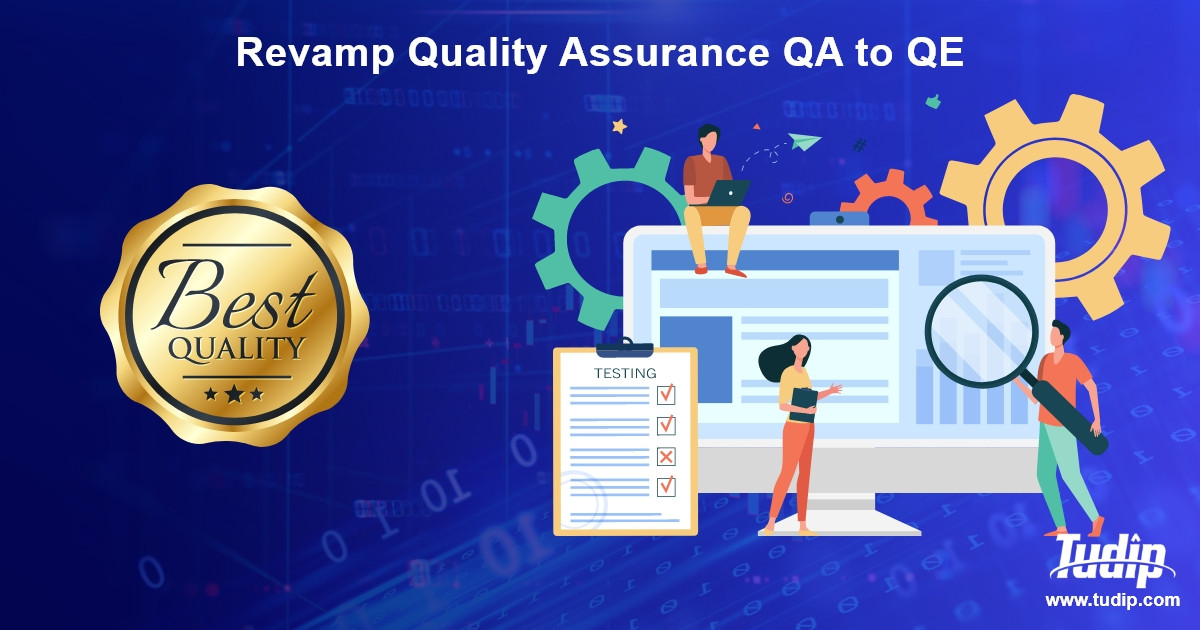 Revamp Quality Assurance QA to QE

Best
QUALITY

TESTING

Tudip
www.tudip.com